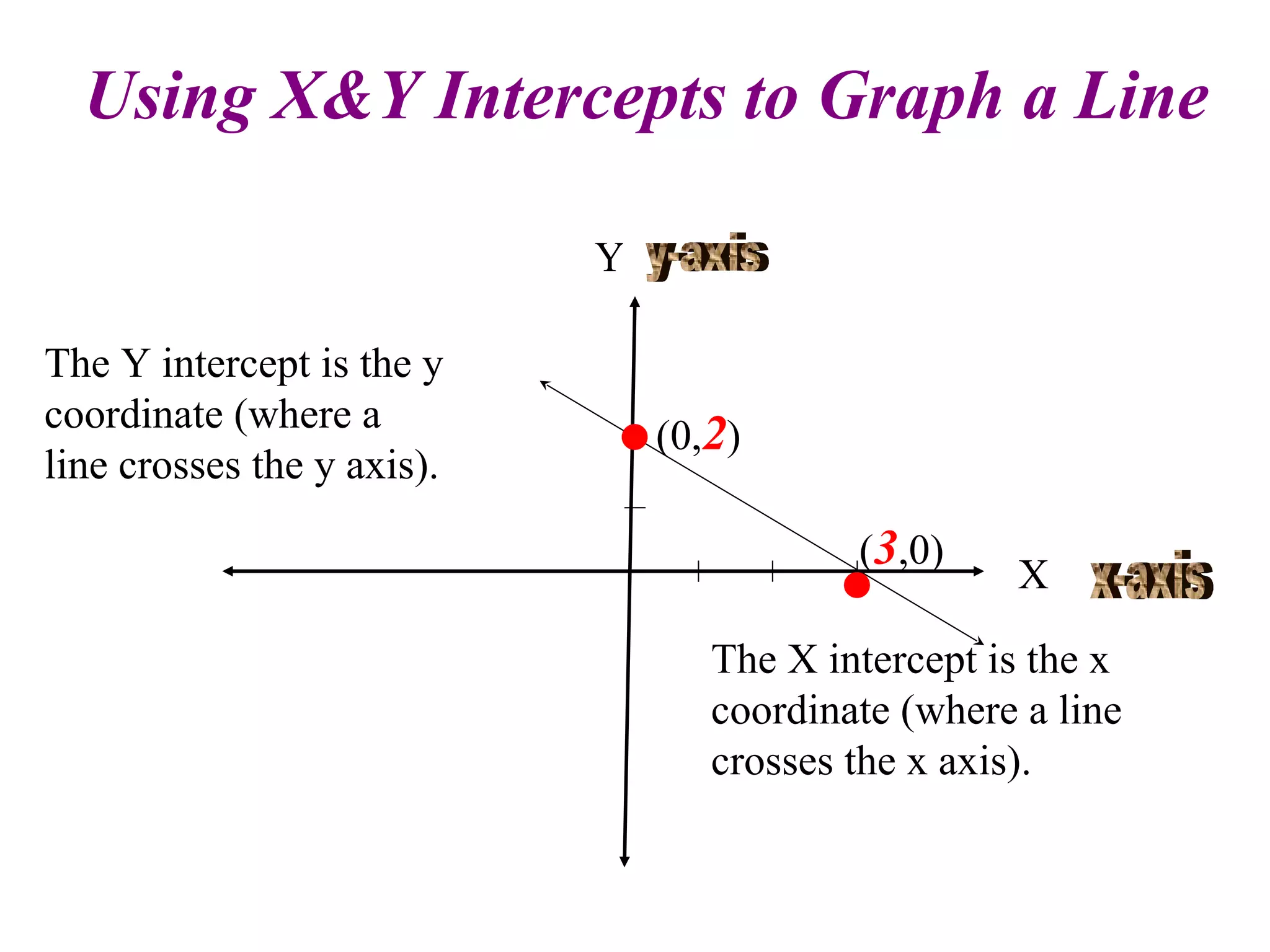 Using X&Y Intercepts to Graph a Line

Y y-axis

The Y intercept is the y coordinate (where a line crosses the y axis).

(0,2)

(3,0)

X x-axis

The X intercept is the x coordinate (where a line crosses the x axis).